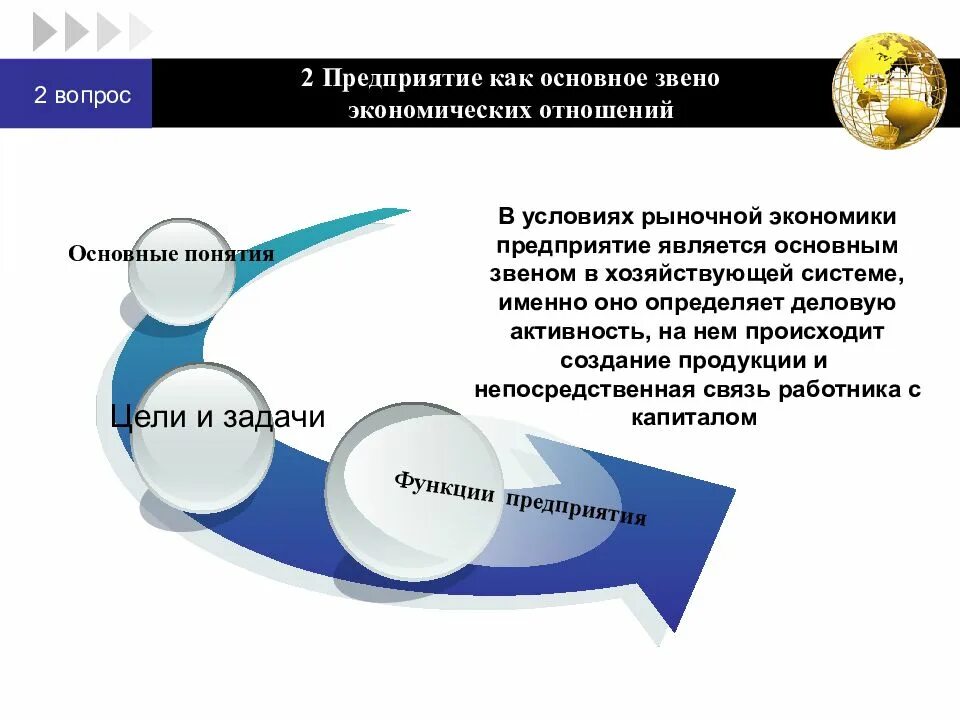 2 вопрос

2 Предприятие как основное звено экономических отношений

Основные понятия

Цели и задачи

Функции предприятия

В условиях рыночной экономики предприятие является основным звеном в хозяйствующей системе, именно оно определяет деловую активность, на нем происходит создание продукции и непосредственная связь работника с капиталом